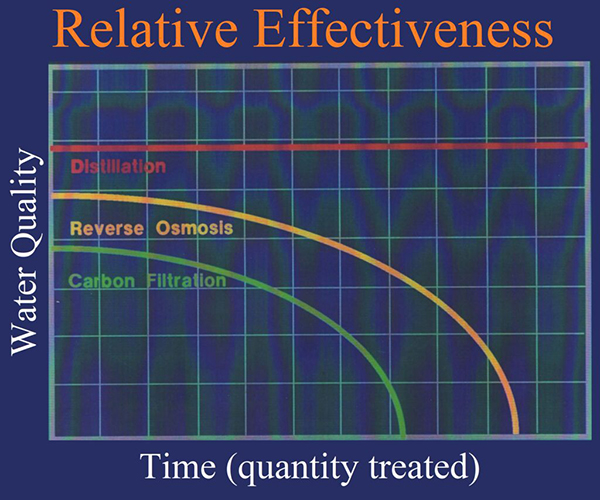 Relative Effectiveness

Water Quality

Distillation

Reverse Osmosis

Carbon Filtration

Time (quantity treated)